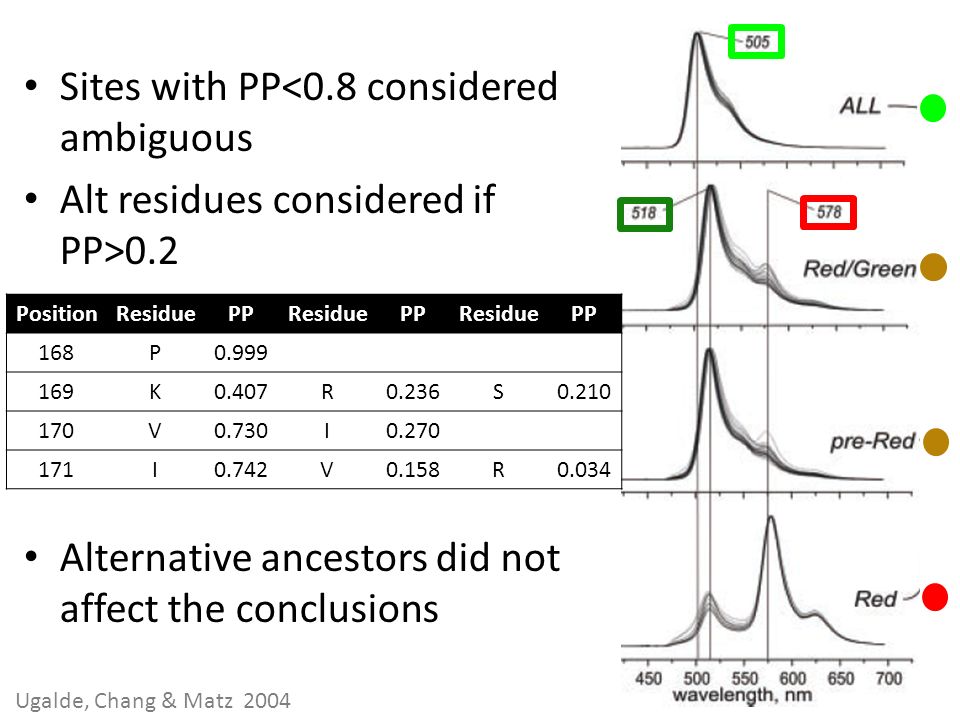 • Sites with PP<0.8 considered ambiguous

• Alt residues considered if PP>0.2

| Position | Residue | PP | Residue | PP | Residue | PP |
|---|---|---|---|---|---|---|
| 168 | P | 0.999 | | | | |
| 169 | K | 0.407 | R | 0.236 | S | 0.210 |
| 170 | V | 0.730 | I | 0.270 | | |
| 171 | I | 0.742 | V | 0.158 | R | 0.034 |

• Alternative ancestors did not affect the conclusions

Ugalde, Chang & Matz 2004

505
ALL
518
578
Red/Green
pre-Red
Red
450 500 550 600 650 700
wavelength, nm